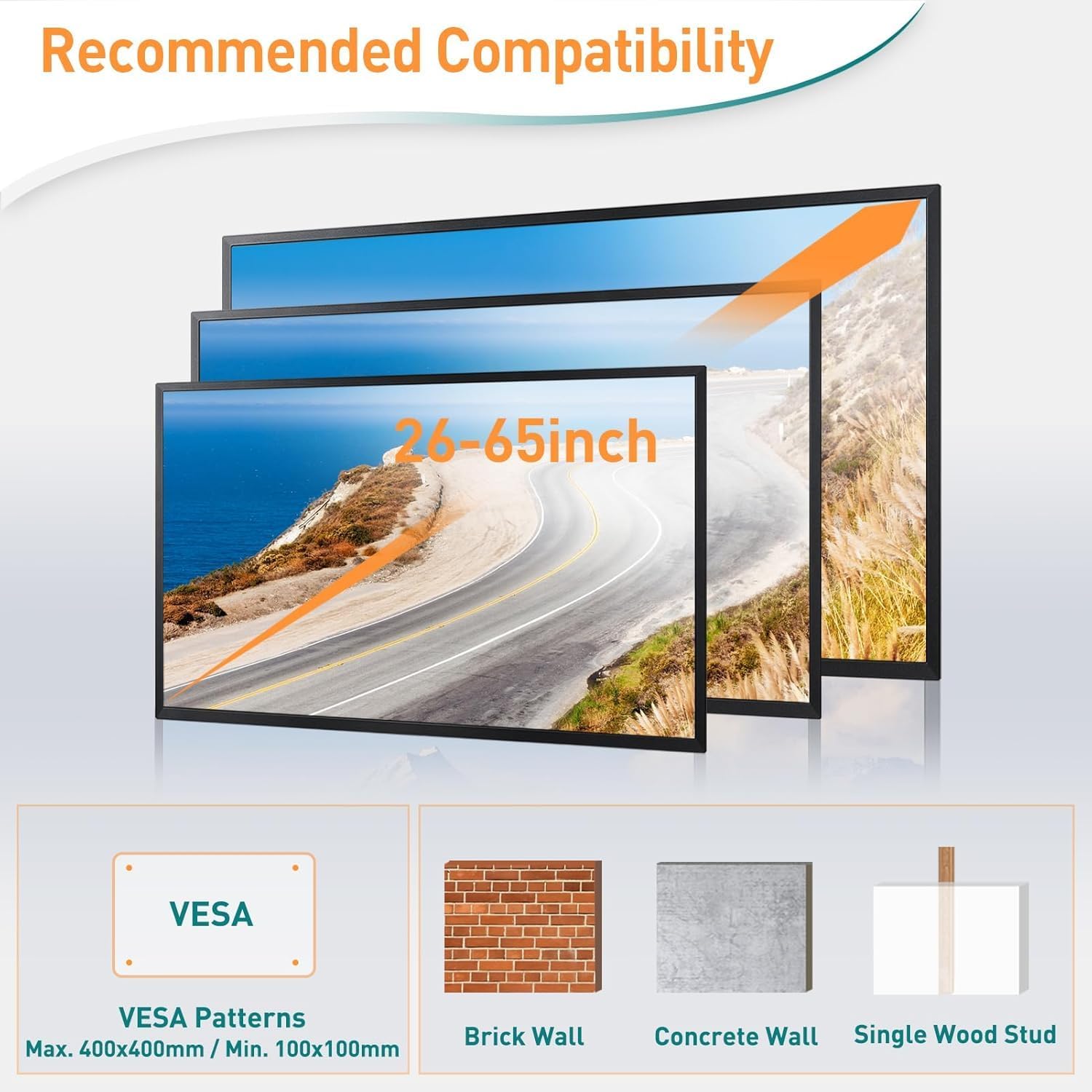 Recommended Compatibility

26-65inch

VESA

VESA Patterns
Max. 400x400mm / Min. 100x100mm

Brick Wall

Concrete Wall

Single Wood Stud